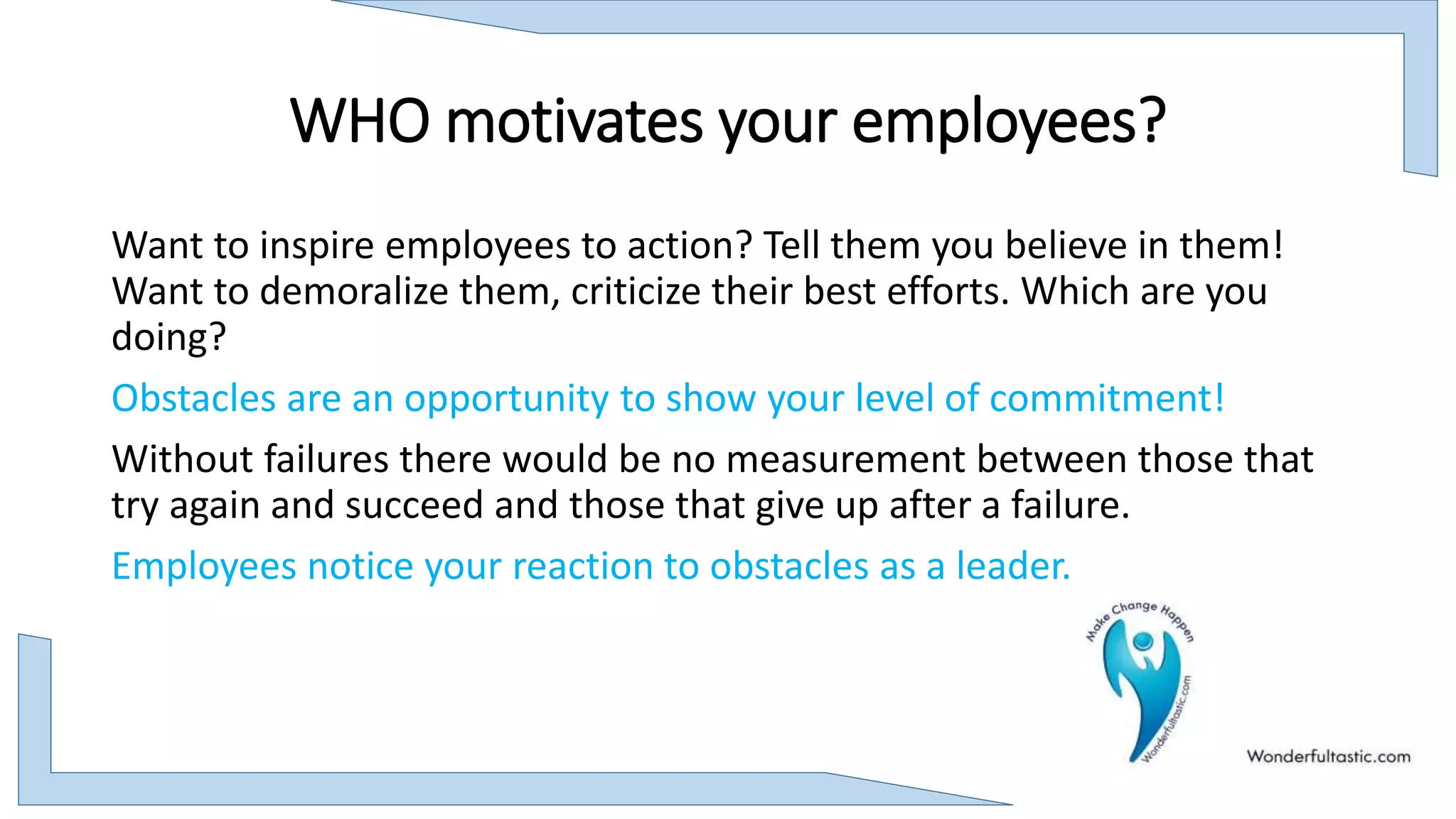 WHO motivates your employees?

Want to inspire employees to action? Tell them you believe in them! Want to demoralize them, criticize their best efforts. Which are you doing?

Obstacles are an opportunity to show your level of commitment!

Without failures there would be no measurement between those that try again and succeed and those that give up after a failure.

Employees notice your reaction to obstacles as a leader.

Make Change Happen

Wonderfultastic.com

Wonderfultastic.com